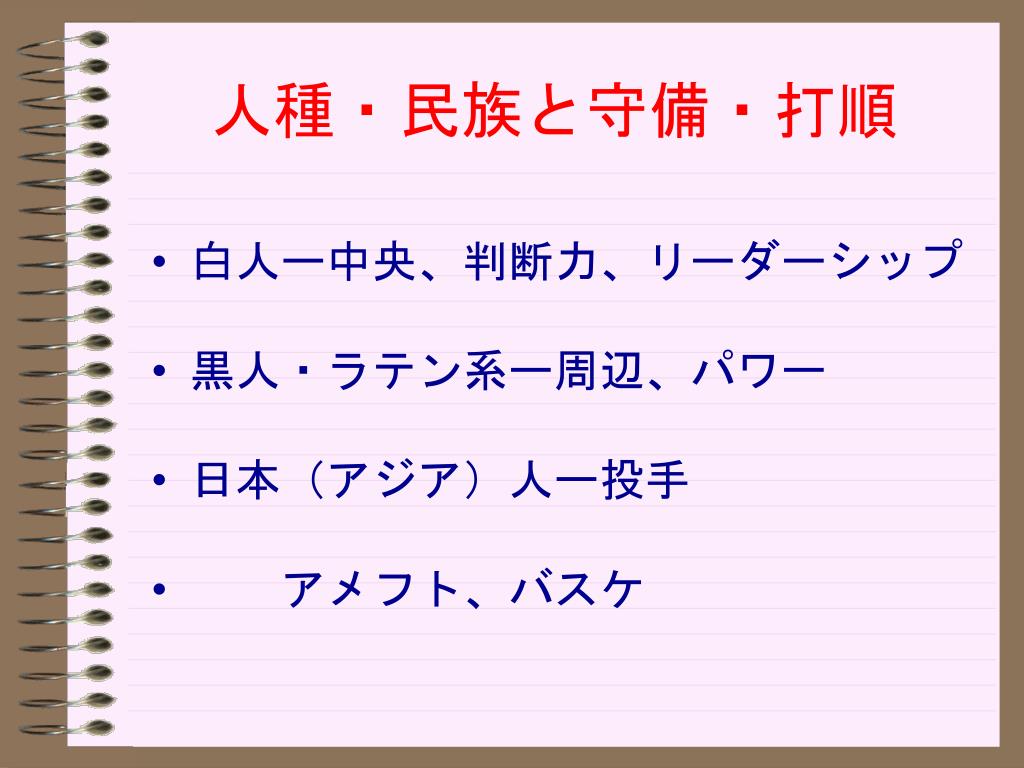 人種・民族と守備・打順

• 白人ー中央、判断力、リーダーシップ

• 黒人・ラテン系ー周辺、パワー

• 日本（アジア）人ー投手

• アメフト、バスケ